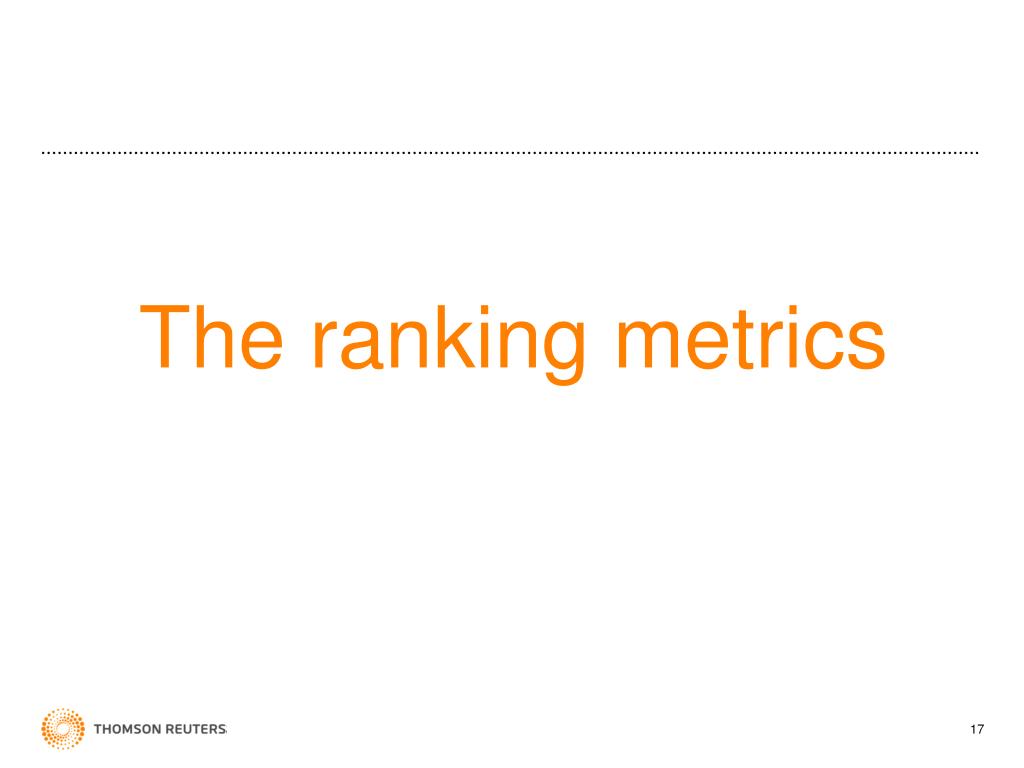 The ranking metrics

THOMSON REUTERS

17